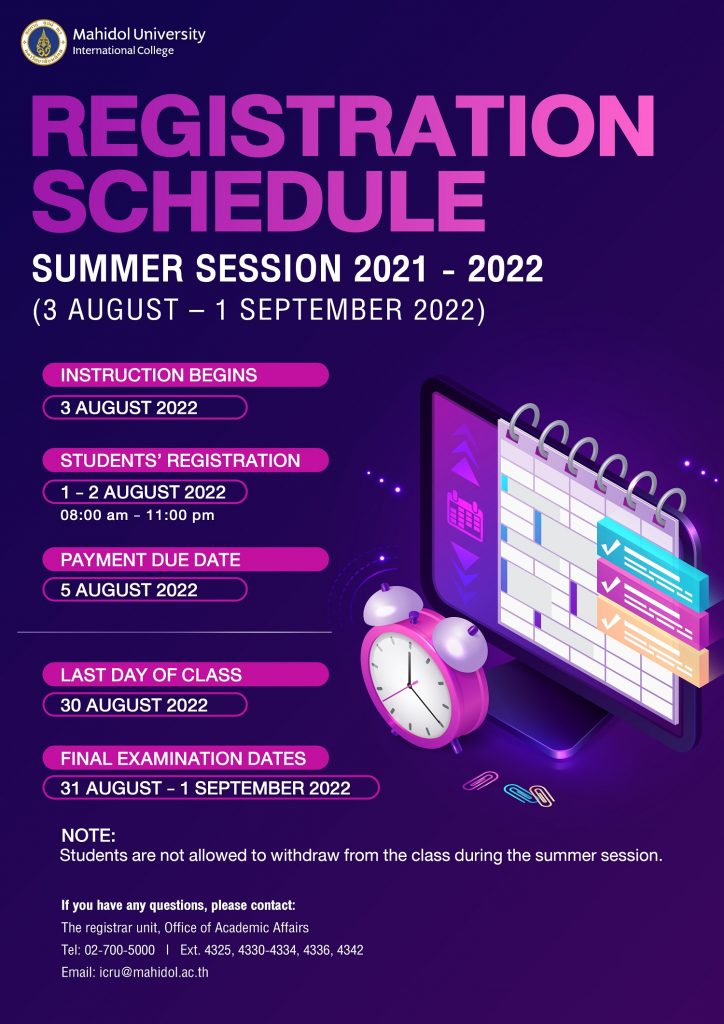 Mahidol University
International College

REGISTRATION SCHEDULE

SUMMER SESSION 2021 - 2022
(3 AUGUST – 1 SEPTEMBER 2022)

INSTRUCTION BEGINS
3 AUGUST 2022

STUDENTS' REGISTRATION
1 - 2 AUGUST 2022
08:00 am - 11:00 pm

PAYMENT DUE DATE
5 AUGUST 2022

LAST DAY OF CLASS
30 AUGUST 2022

FINAL EXAMINATION DATES
31 AUGUST - 1 SEPTEMBER 2022

NOTE:
Students are not allowed to withdraw from the class during the summer session.

If you have any questions, please contact:
The registrar unit, Office of Academic Affairs
Tel: 02-700-5000 | Ext. 4325, 4330-4334, 4336, 4342
Email: icru@mahidol.ac.th